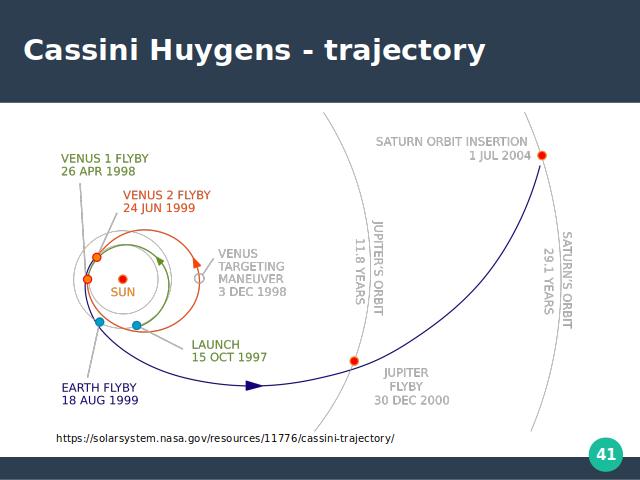 Cassini Huygens - trajectory

VENUS 1 FLYBY
26 APR 1998

VENUS 2 FLYBY
24 JUN 1999

SUN

VENUS TARGETING MANEUVER
3 DEC 1998

LAUNCH
15 OCT 1997

EARTH FLYBY
18 AUG 1999

JUPITER'S ORBIT
11.8 YEARS

JUPITER FLYBY
30 DEC 2000

SATURN ORBIT INSERTION
1 JUL 2004

SATURN'S ORBIT
29.1 YEARS

https://solarsystem.nasa.gov/resources/11776/cassini-trajectory/

41